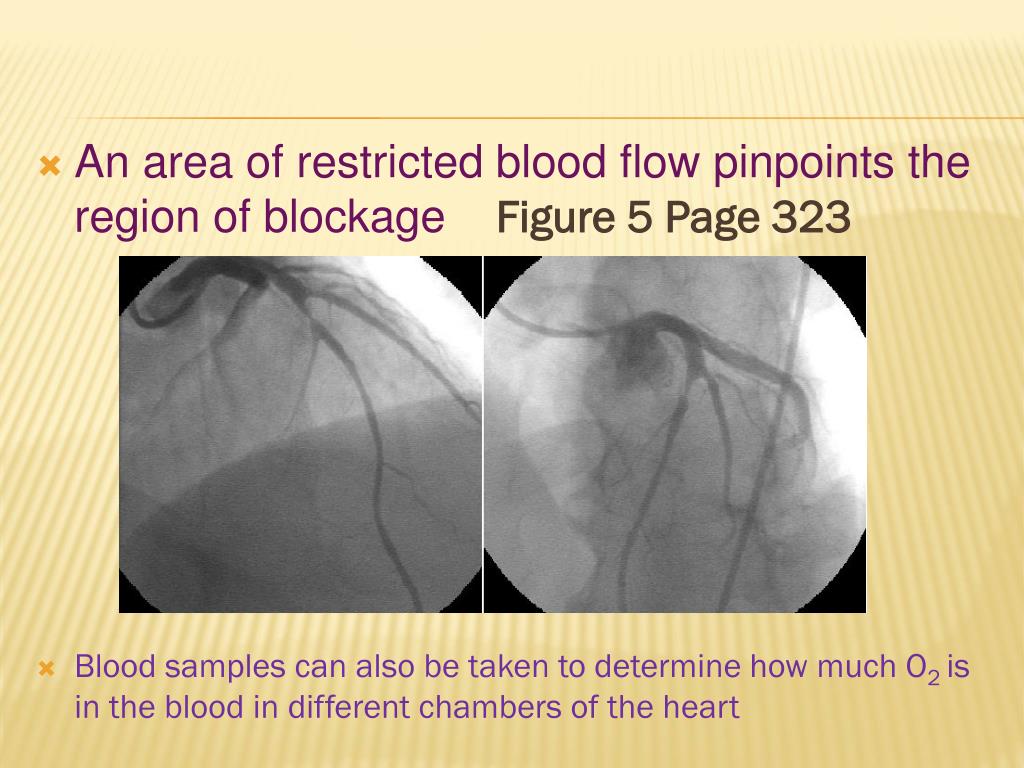 An area of restricted blood flow pinpoints the region of blockage Figure 5 Page 323

Blood samples can also be taken to determine how much $O_2$ is in the blood in different chambers of the heart